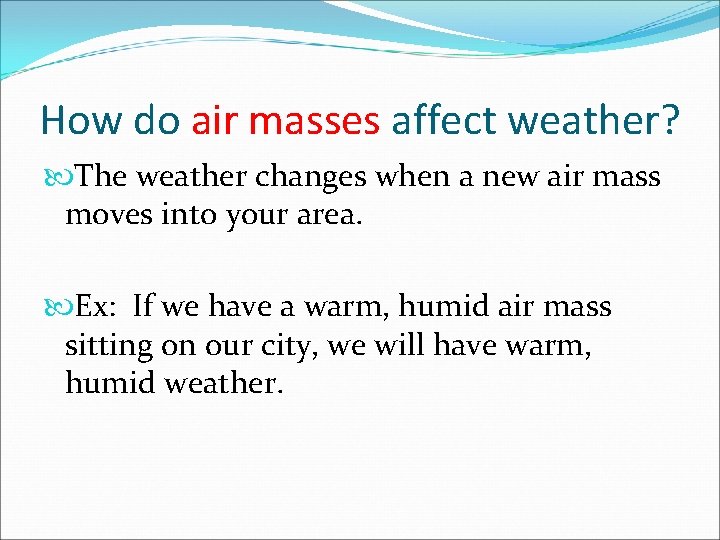 How do air masses affect weather?

The weather changes when a new air mass moves into your area.

Ex:  If we have a warm, humid air mass sitting on our city, we will have warm, humid weather.